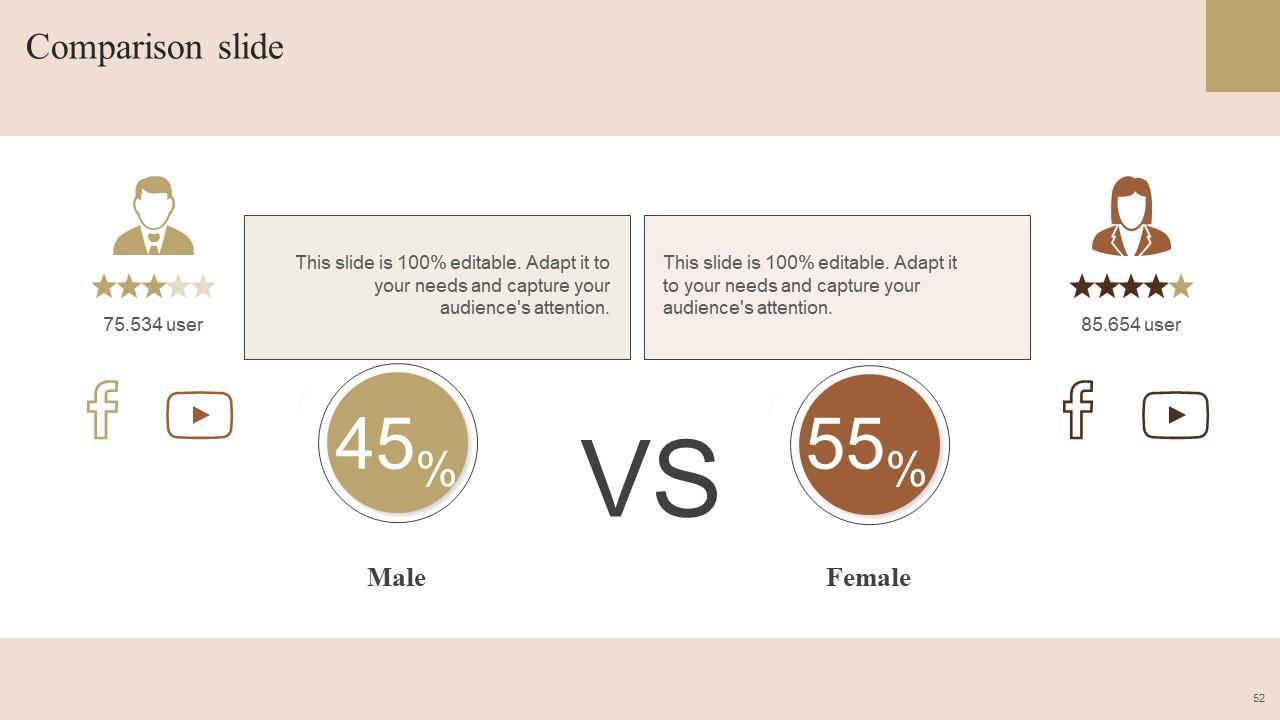 Comparison slide

75.534 user

This slide is 100% editable. Adapt it to your needs and capture your audience's attention.

This slide is 100% editable. Adapt it to your needs and capture your audience's attention.

85.654 user

45%

VS

55%

Male

Female

52